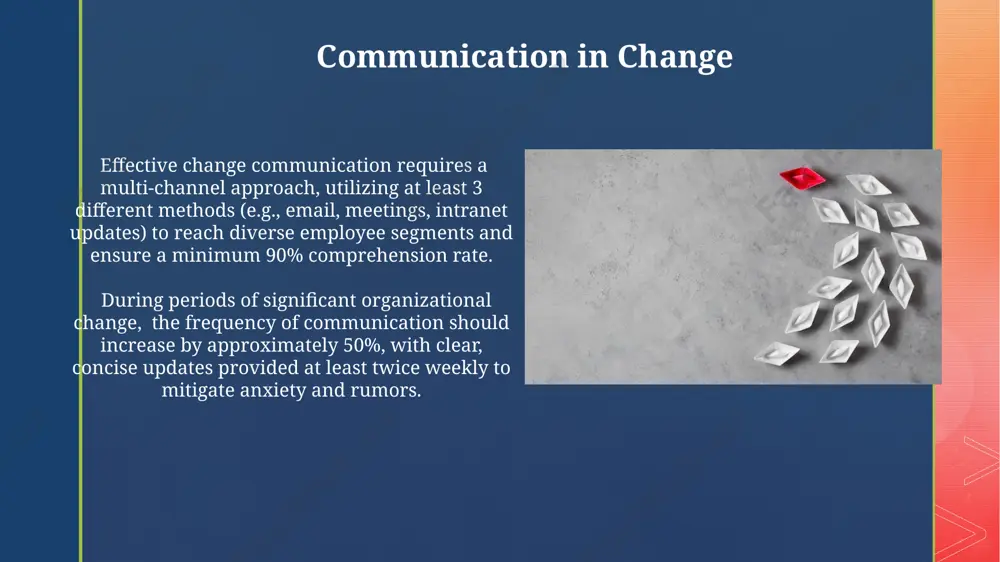 Communication in Change

Effective change communication requires a multi-channel approach, utilizing at least 3 different methods (e.g., email, meetings, intranet updates) to reach diverse employee segments and ensure a minimum 90% comprehension rate.

During periods of significant organizational change, the frequency of communication should increase by approximately 50%, with clear, concise updates provided at least twice weekly to mitigate anxiety and rumors.